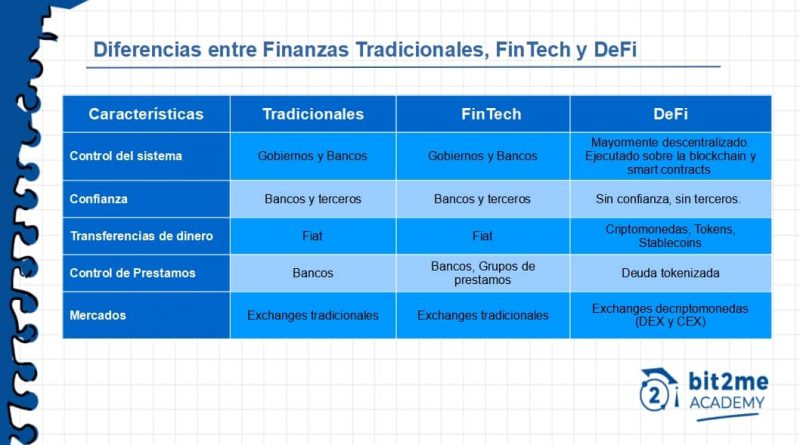 Diferencias entre Finanzas Tradicionales, FinTech y DeFi

| Características | Tradicionales | FinTech | DeFi |
|---|---|---|---|
| Control del sistema | Gobiernos y Bancos | Gobiernos y Bancos | Mayormente descentralizado. Ejecutado sobre la blockchain y smart contracts |
| Confianza | Bancos y terceros | Bancos y terceros | Sin confianza, sin terceros. |
| Transferencias de dinero | Fiat | Fiat | Criptomonedas, Tokens, Stablecoins |
| Control de Prestamos | Bancos | Bancos, Grupos de prestamos | Deuda tokenizada |
| Mercados | Exchanges tradicionales | Exchanges tradicionales | Exchanges decriptomonedas (DEX y CEX) |

2 bit2me ACADEMY